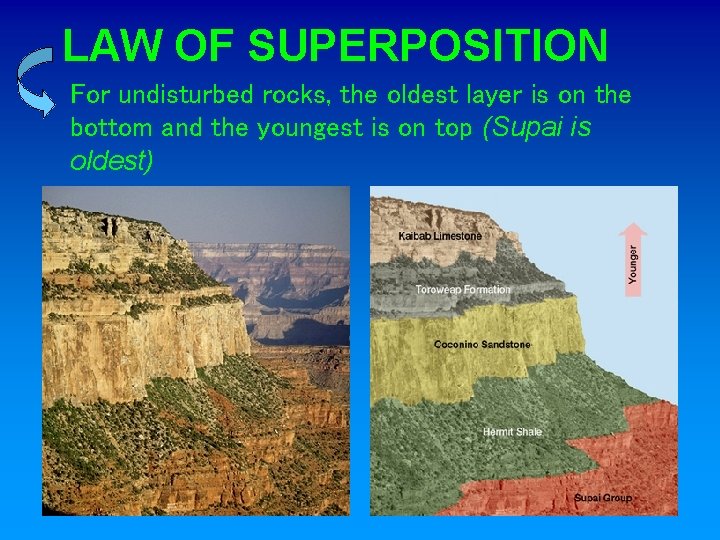 LAW OF SUPERPOSITION

For undisturbed rocks, the oldest layer is on the bottom and the youngest is on top (Supai is oldest)

Kaibab Limestone

Younger

Toroweap Formation

Coconino Sandstone

Hermit Shale

Supai Group